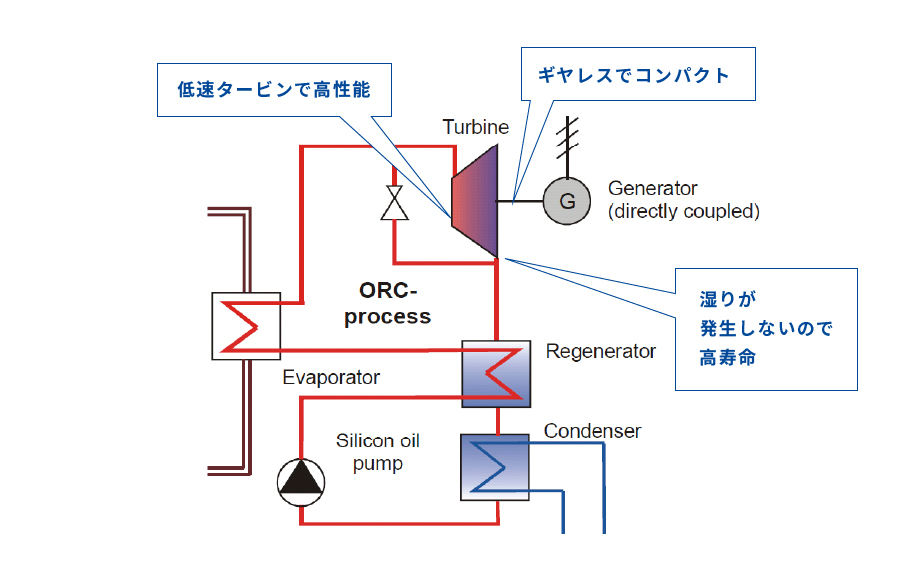 低速タービンで高性能

ギヤレスでコンパクト

Turbine

G

Generator (directly coupled)

ORC-process

湿りが
発生しないので
高寿命

Regenerator

Evaporator

Silicon oil pump

Condenser